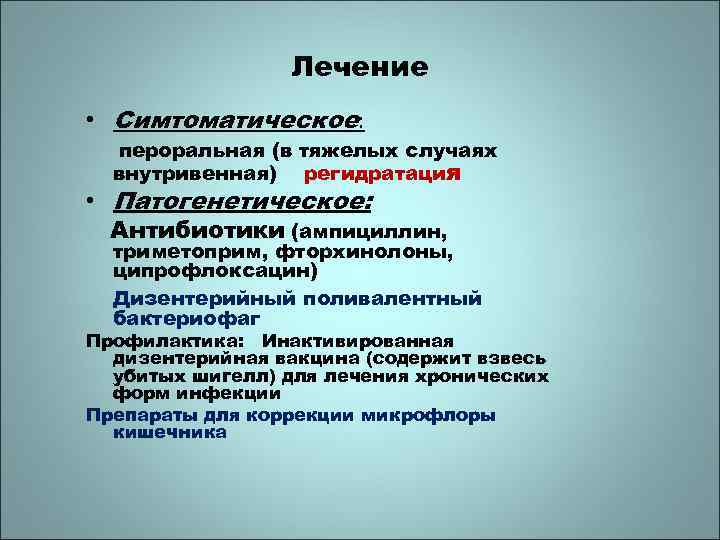 Лечение

• Симтоматическое:

пероральная (в тяжелых случаях внутривенная) регидратация

• Патогенетическое:

Антибиотики (ампициллин, триметоприм, фторхинолоны, ципрофлоксацин)

Дизентерийный поливалентный бактериофаг

Профилактика: Инактивированная дизентерийная вакцина (содержит взвесь убитых шигелл) для лечения хронических форм инфекции

Препараты для коррекции микрофлоры кишечника